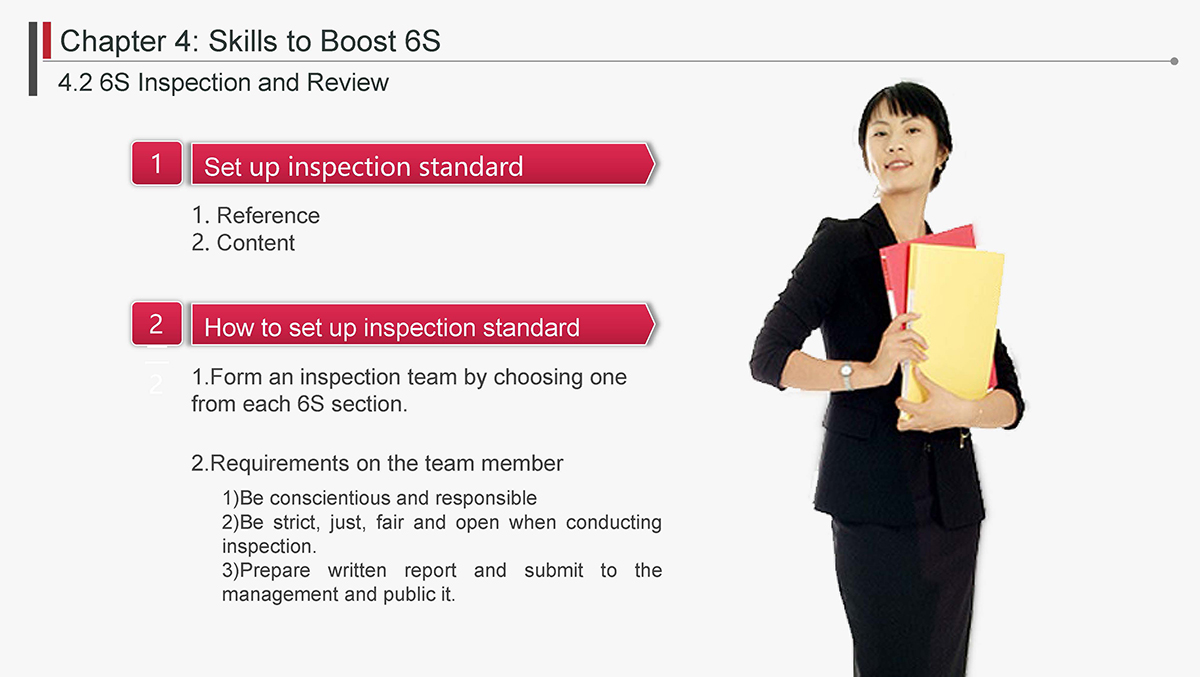 Chapter 4: Skills to Boost 6S
4.2 6S Inspection and Review

1 Set up inspection standard

1. Reference
2. Content

2 How to set up inspection standard

2

1.Form an inspection team by choosing one from each 6S section.

2.Requirements on the team member

1)Be conscientious and responsible
2)Be strict, just, fair and open when conducting inspection.
3)Prepare written report and submit to the management and public it.